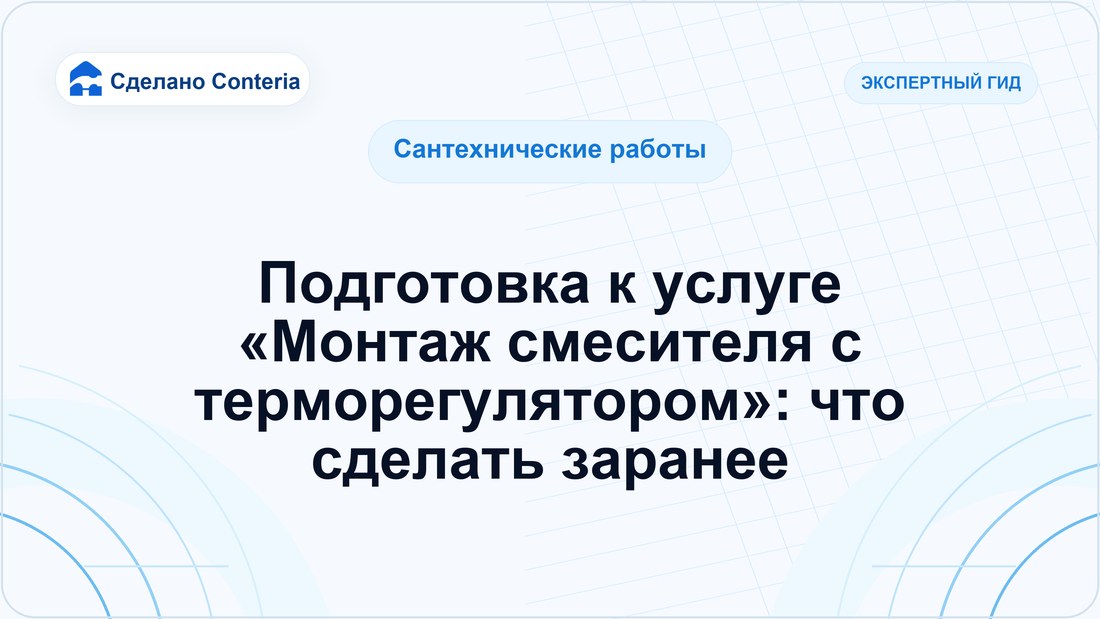 Сделано Conteria

ЭКСПЕРТНЫЙ ГИД

Сантехнические работы

Подготовка к услуге «Монтаж смесителя с терморегулятором»: что сделать заранее